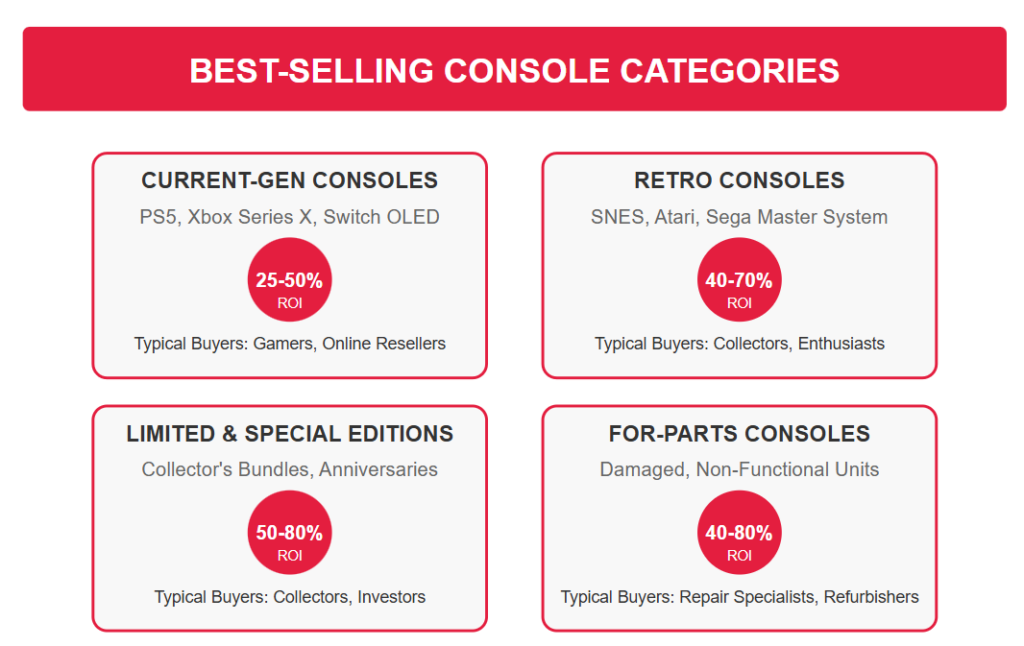 BEST-SELLING CONSOLE CATEGORIES

CURRENT-GEN CONSOLES
PS5, Xbox Series X, Switch OLED
25-50%
ROI
Typical Buyers: Gamers, Online Resellers

RETRO CONSOLES
SNES, Atari, Sega Master System
40-70%
ROI
Typical Buyers: Collectors, Enthusiasts

LIMITED & SPECIAL EDITIONS
Collector's Bundles, Anniversaries
50-80%
ROI
Typical Buyers: Collectors, Investors

FOR-PARTS CONSOLES
Damaged, Non-Functional Units
40-80%
ROI
Typical Buyers: Repair Specialists, Refurbishers